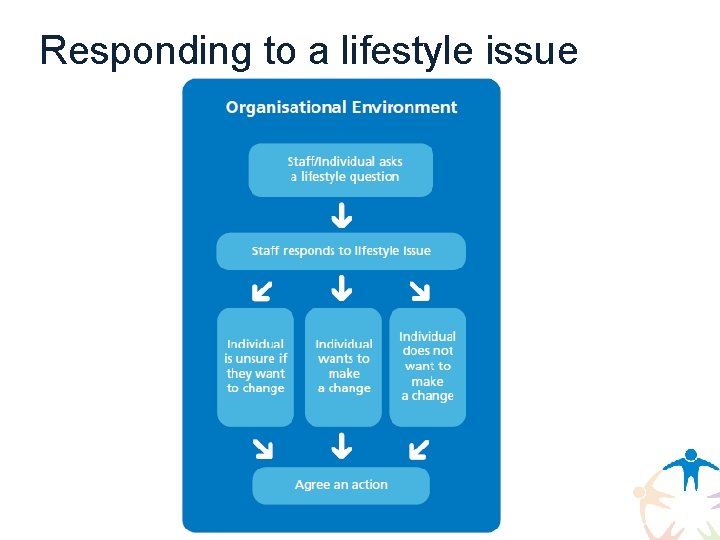 Responding to a lifestyle issue

Organisational Environment

Staff/Individual asks a lifestyle question

Staff responds to lifestyle issue

Individual is unsure if they want to change

Individual wants to make a change

Individual does not want to make a change

Agree an action